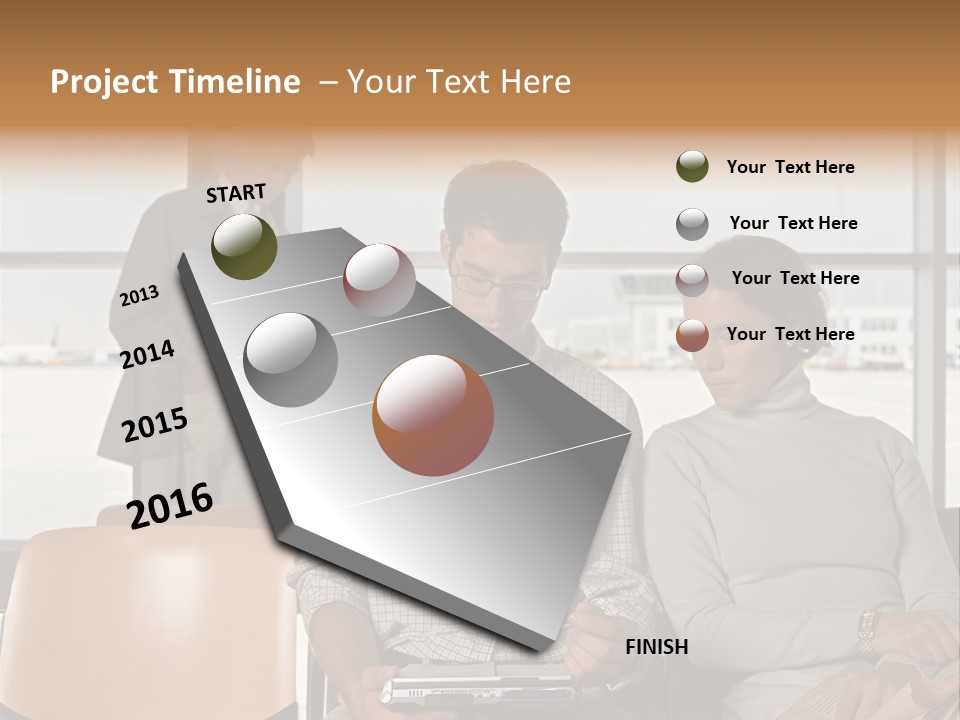 Project Timeline – Your Text Here

START

2013

2014

2015

2016

FINISH

Your Text Here

Your Text Here

Your Text Here

Your Text Here